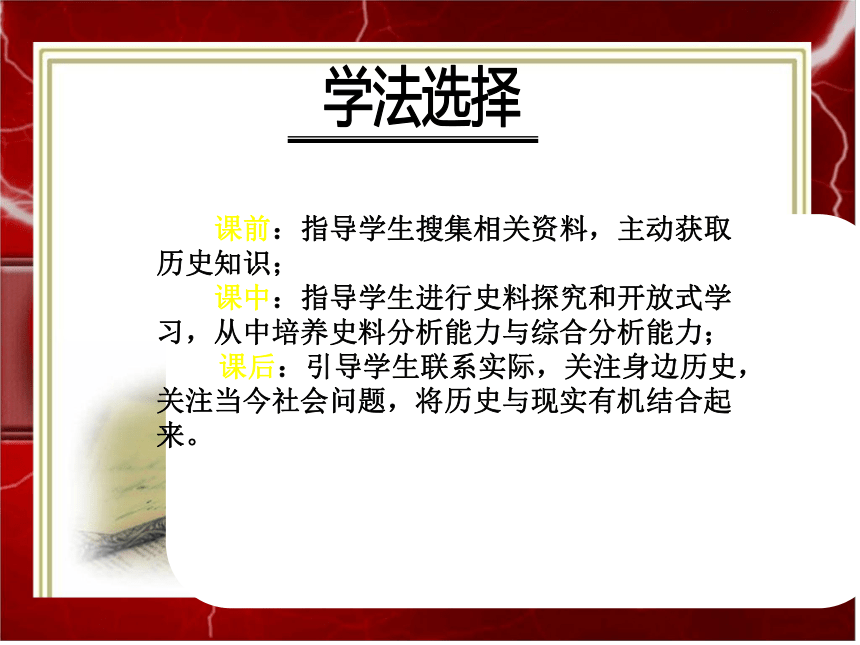 学法选择

课前：指导学生搜集相关资料，主动获取历史知识；

课中：指导学生进行史料探究和开放式学习，从中培养史料分析能力与综合分析能力；

课后：引导学生联系实际，关注身边历史，关注当今社会问题，将历史与现实有机结合起来。